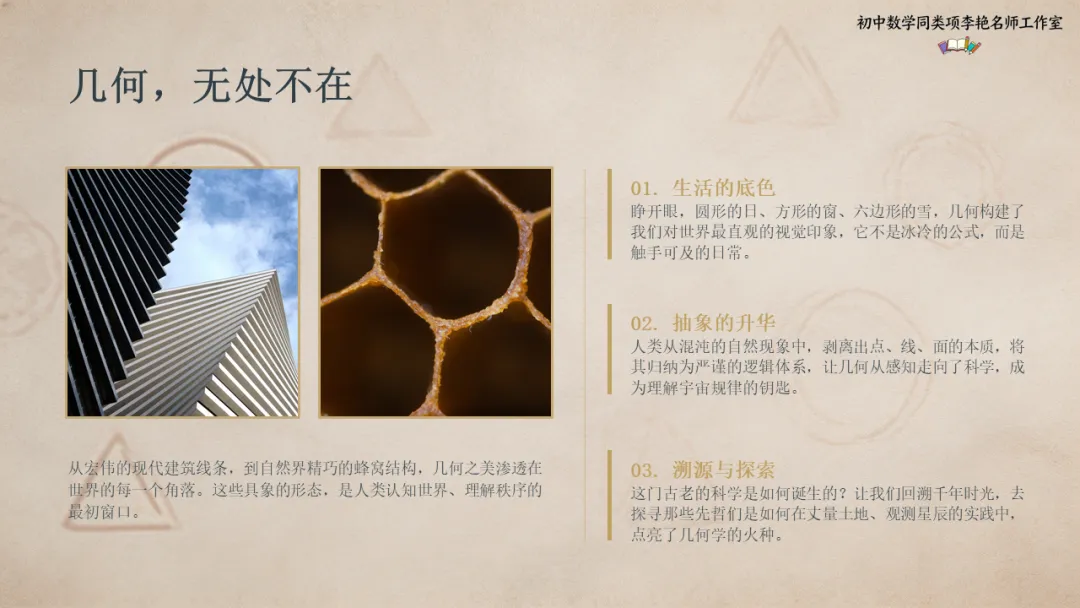 初中数学同类项李艳名师工作室

几何，无处不在

从宏伟的现代建筑线条，到自然界精巧的蜂窝结构，几何之美渗透在世界的每一个角落。这些具象的形态，是人类认知世界、理解秩序的最初窗口。

01. 生活的底色
睁开眼，圆形的日、方形的窗、六边形的雪，几何构建了我们对世界最直观的视觉印象，它不是冰冷的公式，而是触手可及的日常。

02. 抽象的升华
人类从混沌的自然现象中，剥离出点、线、面的本质，将其归纳为严谨的逻辑体系，让几何从感知走向了科学，成为理解宇宙规律的钥匙。

03. 溯源与探索
这门古老的科学是如何诞生的？让我们回溯千年时光，去探寻那些先哲们是如何在丈量土地、观测星辰的实践中，点亮了几何学的火种。